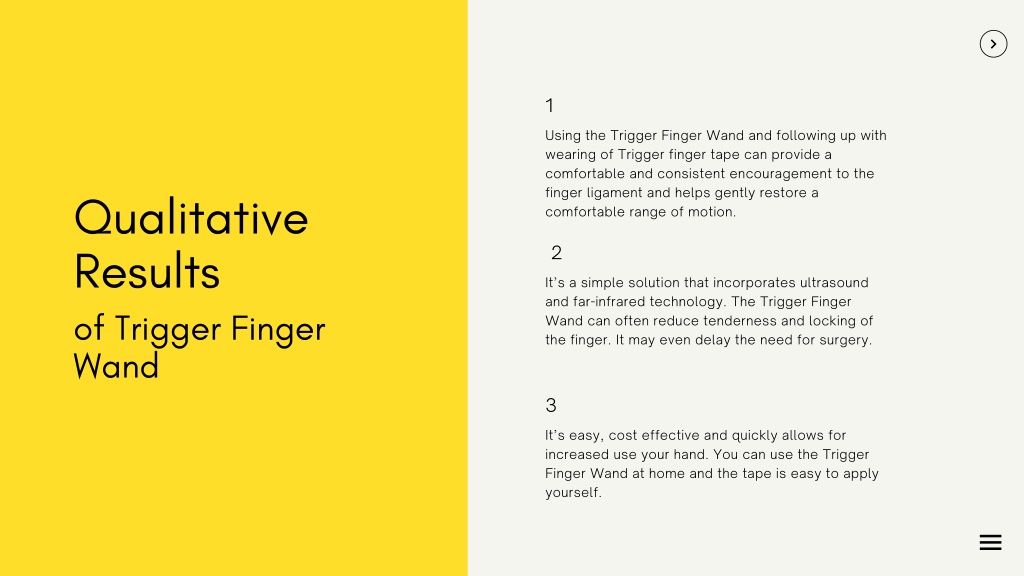 Qualitative Results
of Trigger Finger Wand

1

Using the Trigger Finger Wand and following up with wearing of Trigger finger tape can provide a comfortable and consistent encouragement to the finger ligament and helps gently restore a comfortable range of motion.

2

It's a simple solution that incorporates ultrasound and far-infrared technology. The Trigger Finger Wand can often reduce tenderness and locking of the finger. It may even delay the need for surgery.

3

It's easy, cost effective and quickly allows for increased use your hand. You can use the Trigger Finger Wand at home and the tape is easy to apply yourself.